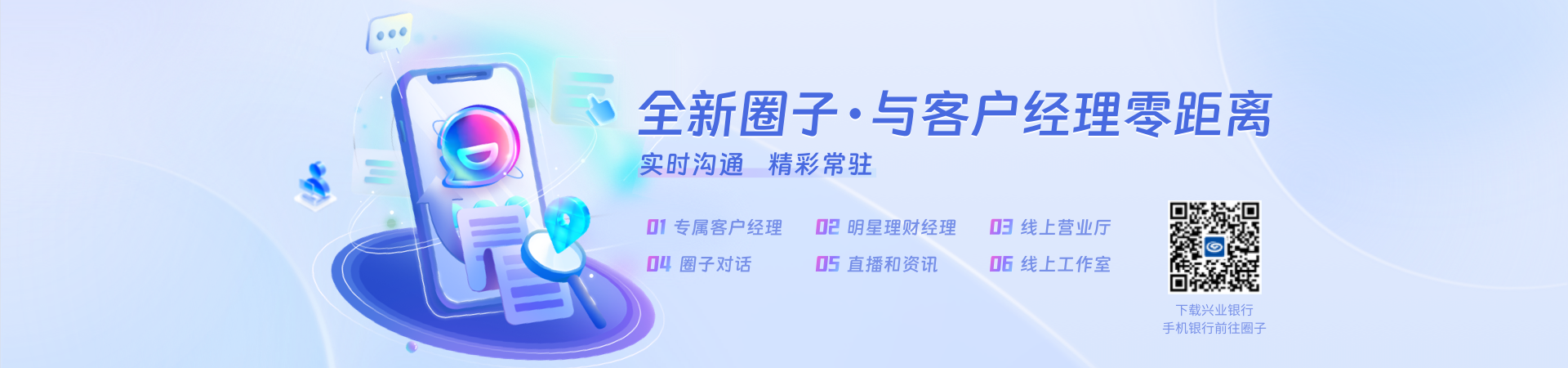 全新圈子·与客户经理零距离

实时沟通　精彩常驻

01 专属客户经理　02 明星理财经理　03 线上营业厅

04 圈子对话　05 直播和资讯　06 线上工作室

下载兴业银行
手机银行前往圈子